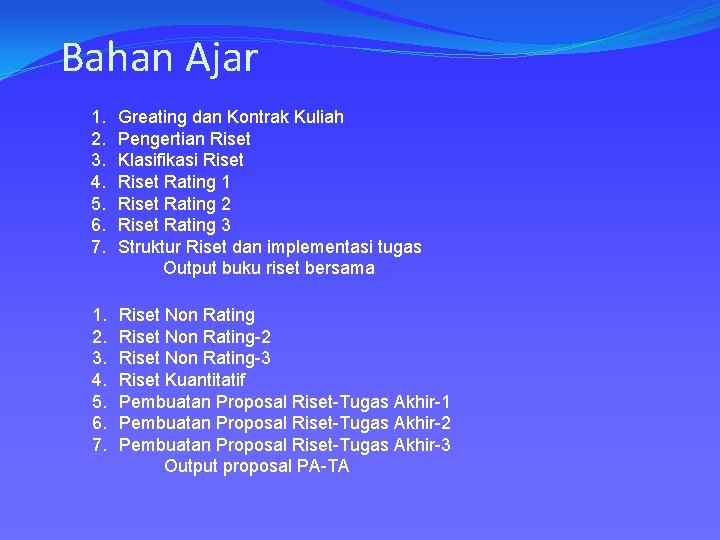 Bahan Ajar

1. Greating dan Kontrak Kuliah
2. Pengertian Riset
3. Klasifikasi Riset
4. Riset Rating 1
5. Riset Rating 2
6. Riset Rating 3
7. Struktur Riset dan implementasi tugas
Output buku riset bersama

1. Riset Non Rating
2. Riset Non Rating-2
3. Riset Non Rating-3
4. Riset Kuantitatif
5. Pembuatan Proposal Riset-Tugas Akhir-1
6. Pembuatan Proposal Riset-Tugas Akhir-2
7. Pembuatan Proposal Riset-Tugas Akhir-3
Output proposal PA-TA